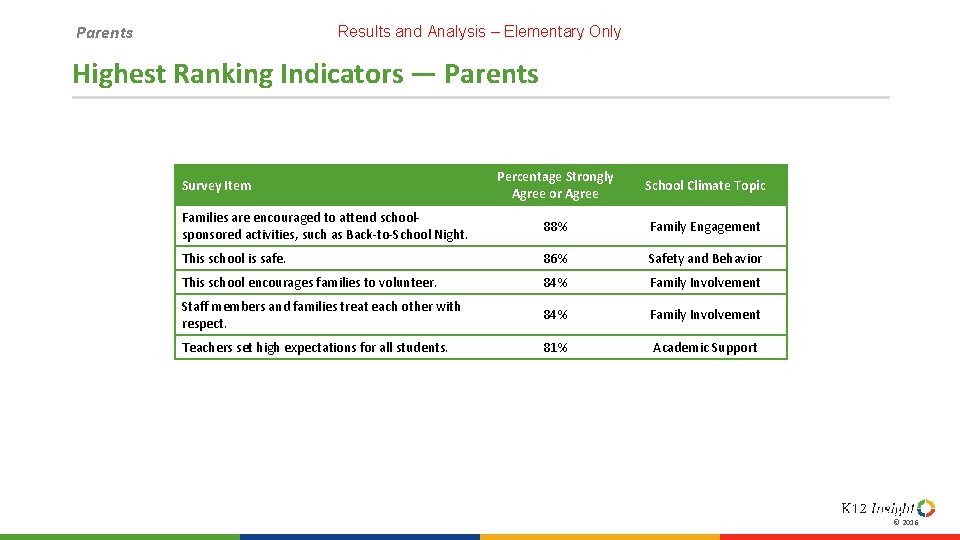 Parents

Results and Analysis – Elementary Only

Highest Ranking Indicators — Parents

| Survey Item | Percentage Strongly Agree or Agree | School Climate Topic |
|---|---|---|
| Families are encouraged to attend school-sponsored activities, such as Back-to-School Night. | 88% | Family Engagement |
| This school is safe. | 86% | Safety and Behavior |
| This school encourages families to volunteer. | 84% | Family Involvement |
| Staff members and families treat each other with respect. | 84% | Family Involvement |
| Teachers set high expectations for all students. | 81% | Academic Support |

K12 Insight

© 2016